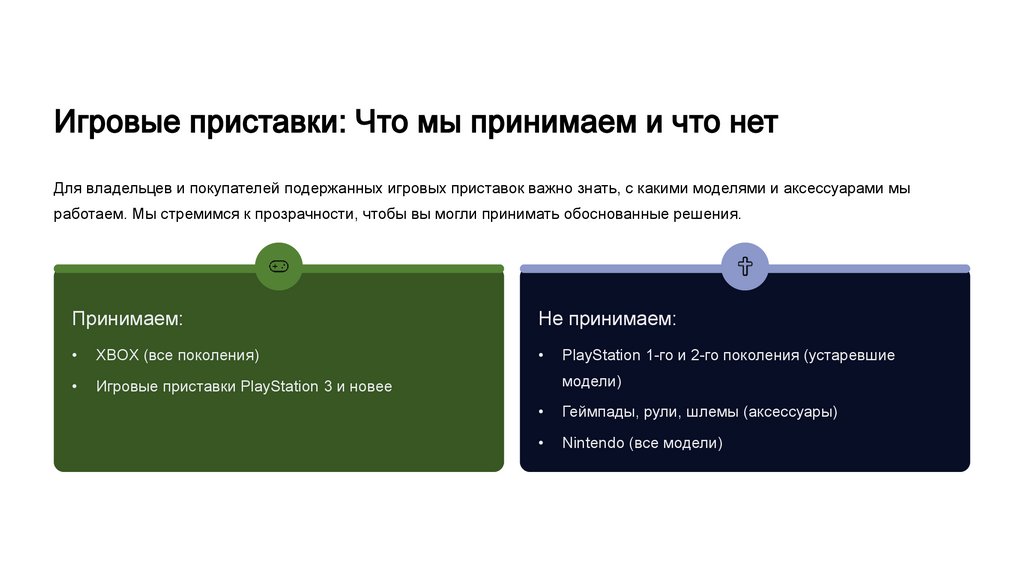 Игровые приставки: Что мы принимаем и что нет

Для владельцев и покупателей подержанных игровых приставок важно знать, с какими моделями и аксессуарами мы работаем. Мы стремимся к прозрачности, чтобы вы могли принимать обоснованные решения.

Принимаем:

• XBOX (все поколения)
• Игровые приставки PlayStation 3 и новее

Не принимаем:

• PlayStation 1-го и 2-го поколения (устаревшие модели)
• Геймпады, рули, шлемы (аксессуары)
• Nintendo (все модели)